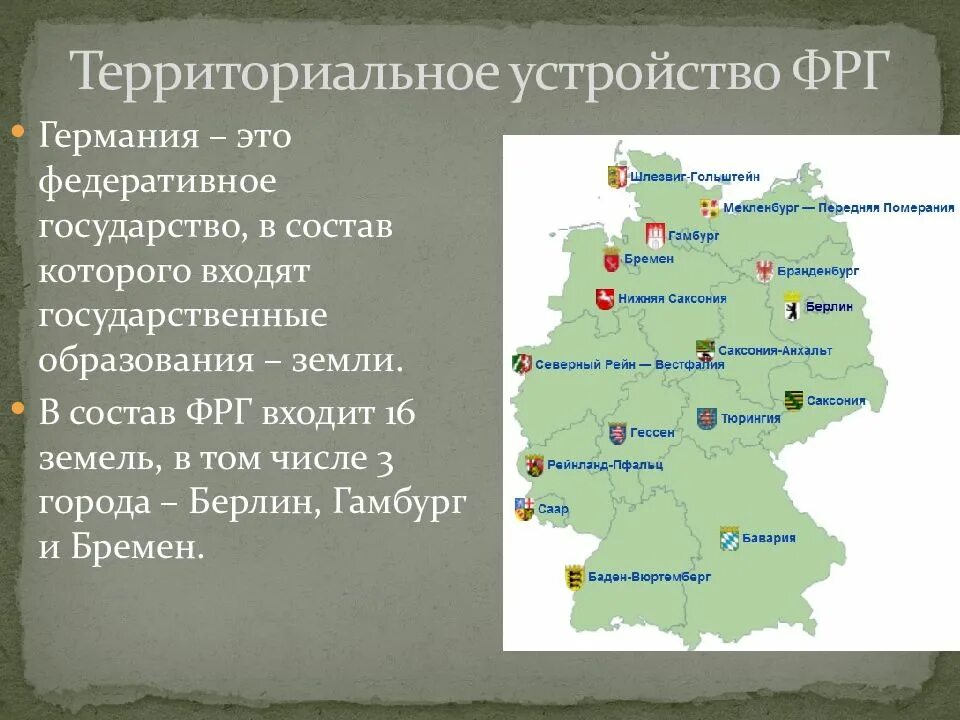 Территориальное устройство ФРГ

Германия – это федеративное государство, в состав которого входят государственные образования – земли.

В состав ФРГ входит 16 земель, в том числе 3 города – Берлин, Гамбург и Бремен.

Шлезвиг-Гольштейн
Мекленбург — Передняя Померания
Гамбург
Бремен
Бранденбург
Нижняя Саксония
Берлин
Саксония-Анхальт
Северный Рейн — Вестфалия
Саксония
Тюрингия
Гессен
Рейнланд-Пфальц
Саар
Бавария
Баден-Вюртемберг